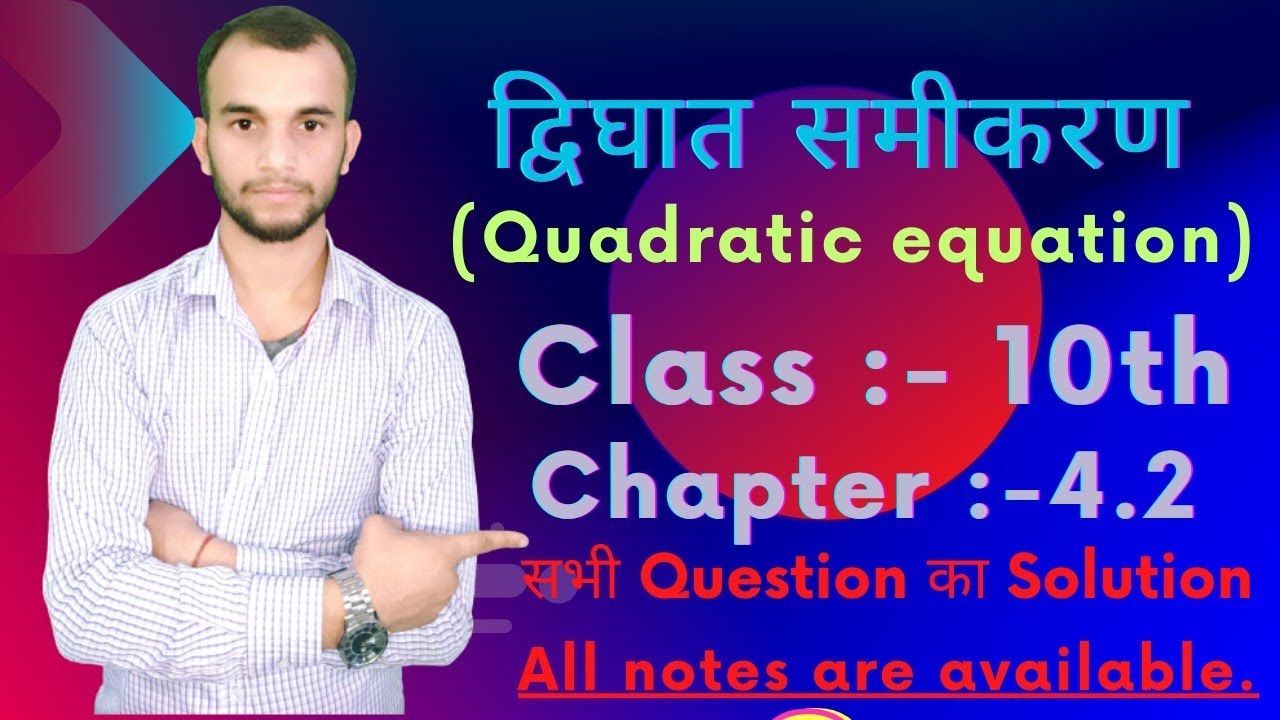 द्विघात समीकरण
(Quadratic equation)
Class :- 10th
Chapter :-4.2
सभी Question का Solution
All notes are available.